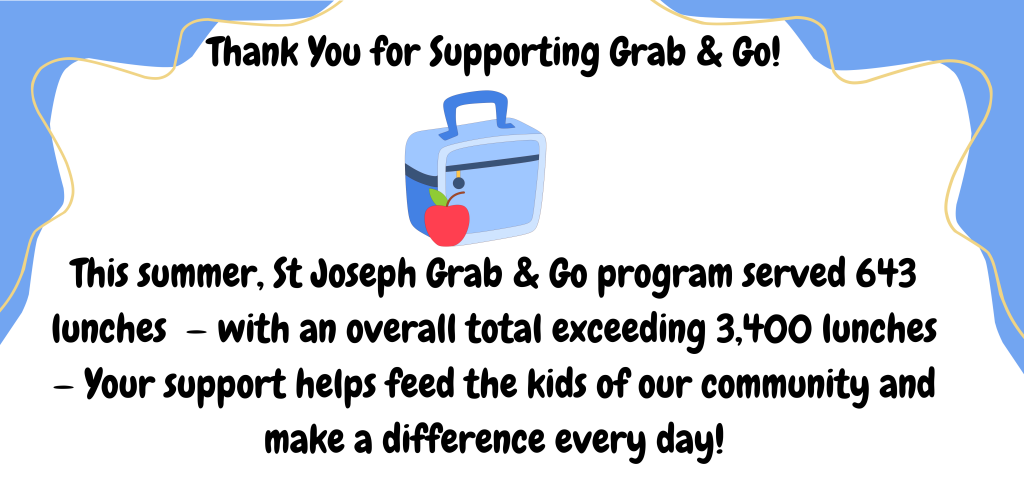 Thank You for Supporting Grab & Go!

This summer, St Joseph Grab & Go program served 643 lunches – with an overall total exceeding 3,400 lunches – Your support helps feed the kids of our community and make a difference every day!